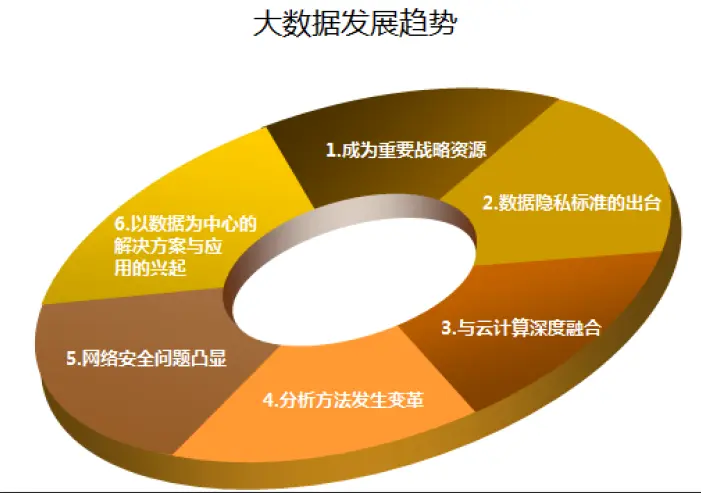 大数据发展趋势

1.成为重要战略资源

2.数据隐私标准的出台

3.与云计算深度融合

4.分析方法发生变革

5.网络安全问题凸显

6.以数据为中心的解决方案与应用的兴起